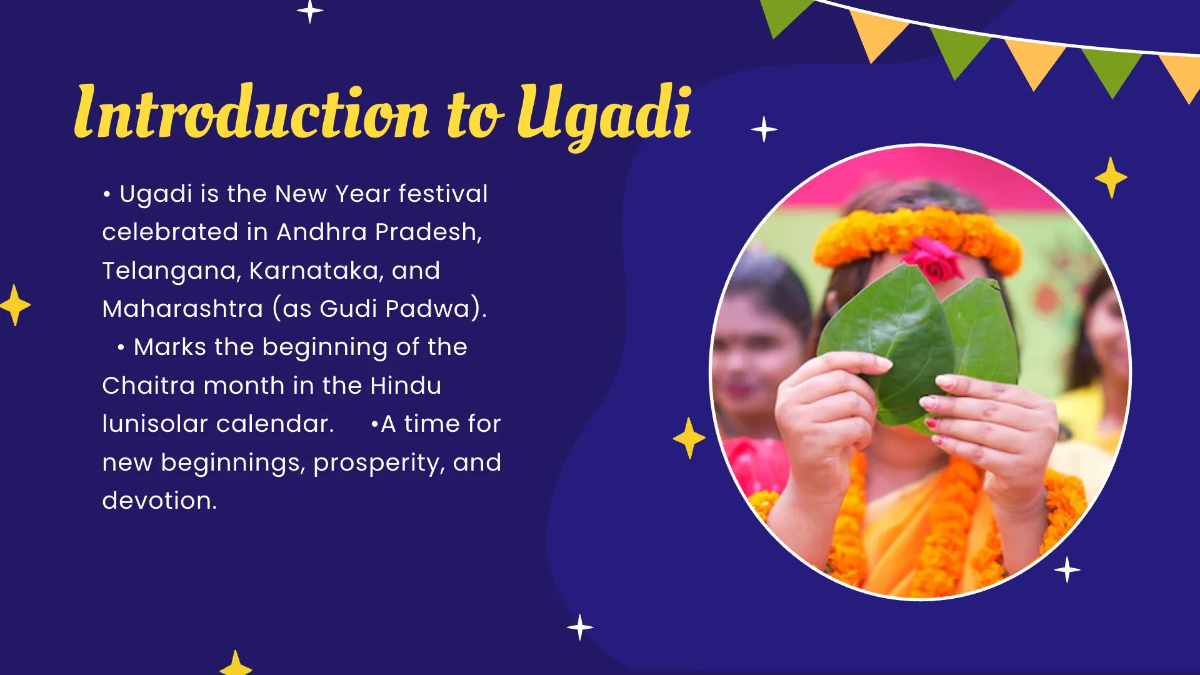 Introduction to Ugadi

• Ugadi is the New Year festival celebrated in Andhra Pradesh, Telangana, Karnataka, and Maharashtra (as Gudi Padwa). • Marks the beginning of the Chaitra month in the Hindu lunisolar calendar. •A time for new beginnings, prosperity, and devotion.